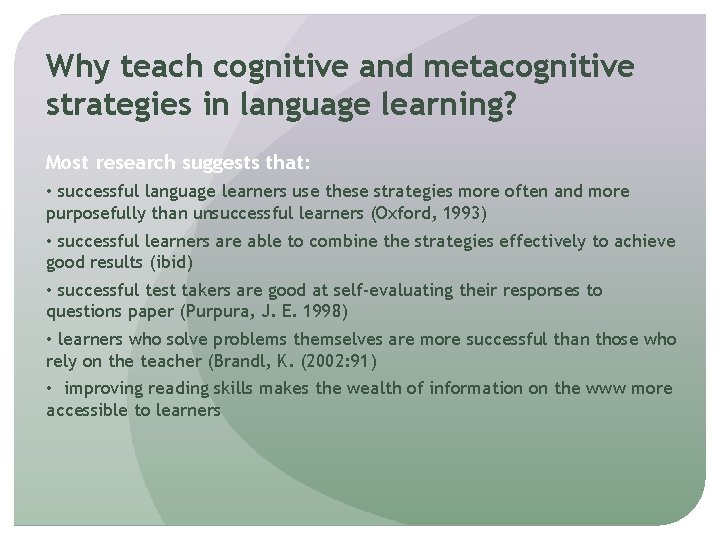 Why teach cognitive and metacognitive strategies in language learning?

Most research suggests that:

• successful language learners use these strategies more often and more purposefully than unsuccessful learners (Oxford, 1993)

• successful learners are able to combine the strategies effectively to achieve good results (ibid)

• successful test takers are good at self-evaluating their responses to questions paper (Purpura, J. E. 1998)

• learners who solve problems themselves are more successful than those who rely on the teacher (Brandl, K. (2002:91)

• improving reading skills makes the wealth of information on the www more accessible to learners